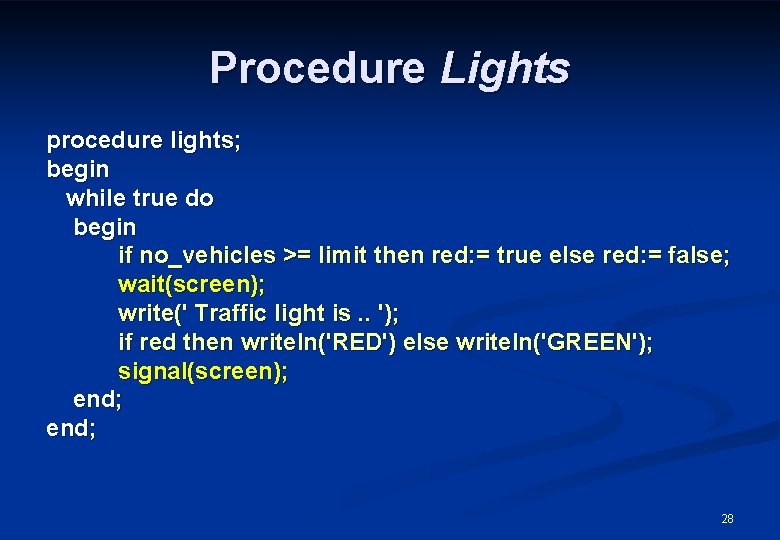 Procedure Lights

procedure lights;
begin
 while true do
  begin
   if no_vehicles >= limit then red:= true else red:= false;
   wait(screen);
   write(' Traffic light is .. ');
   if red then writeln('RED') else writeln('GREEN');
   signal(screen);
  end;
end;

28